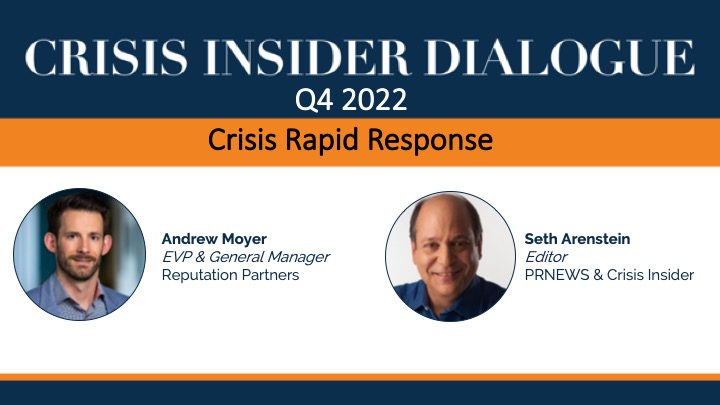 CRISIS INSIDER DIALOGUE
Q4 2022

Crisis Rapid Response

Andrew Moyer
EVP & General Manager
Reputation Partners

Seth Arenstein
Editor
PRNEWS & Crisis Insider